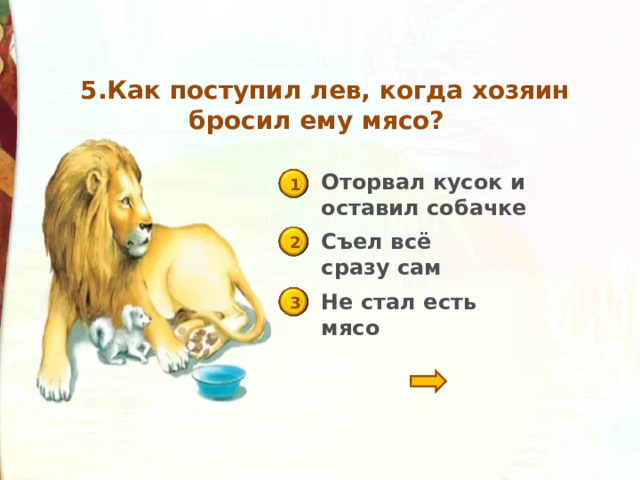 5.Как поступил лев, когда хозяин бросил ему мясо?

1 Оторвал кусок и оставил собачке

2 Съел всё сразу сам

3 Не стал есть мясо